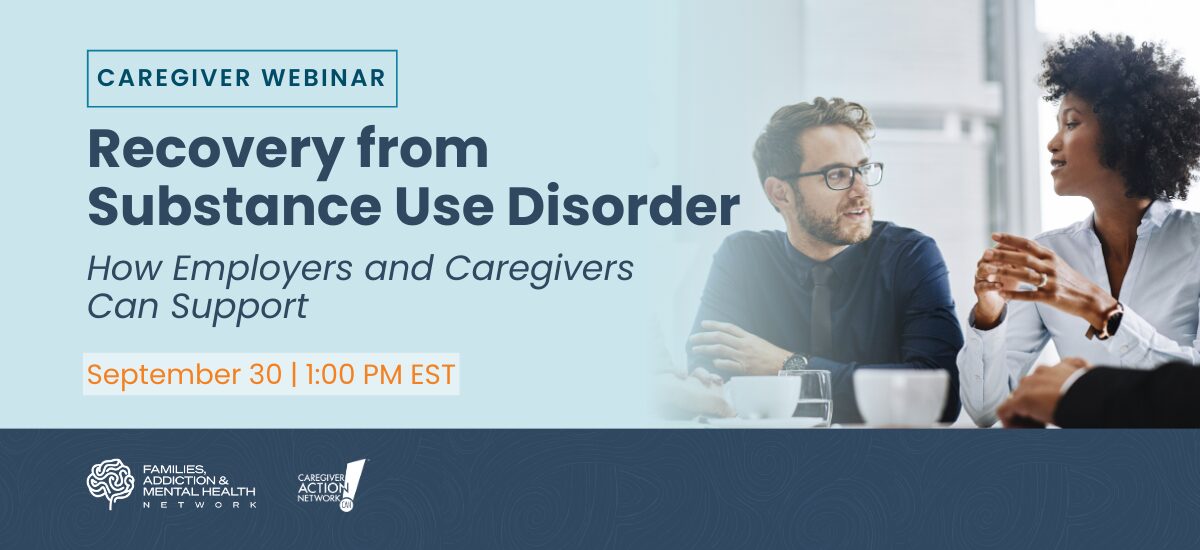 CAREGIVER WEBINAR

Recovery from Substance Use Disorder

How Employers and Caregivers Can Support

September 30 | 1:00 PM EST

FAMILIES, ADDICTION & MENTAL HEALTH NETWORK

CAREGIVER ACTION NETWORK